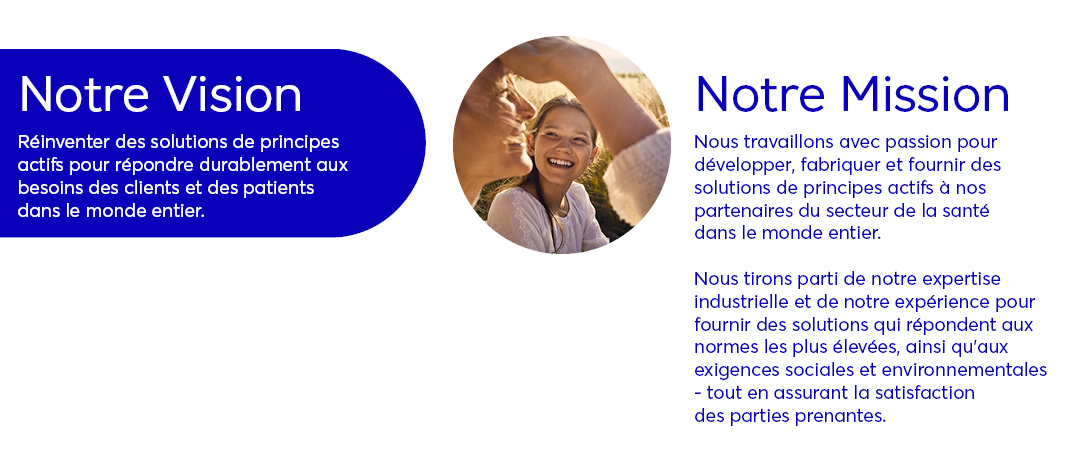 Notre Vision

Réinventer des solutions de principes actifs pour répondre durablement aux besoins des clients et des patients dans le monde entier.

Notre Mission

Nous travaillons avec passion pour développer, fabriquer et fournir des solutions de principes actifs à nos partenaires du secteur de la santé dans le monde entier.

Nous tirons parti de notre expertise industrielle et de notre expérience pour fournir des solutions qui répondent aux normes les plus élevées, ainsi qu'aux exigences sociales et environnementales - tout en assurant la satisfaction des parties prenantes.